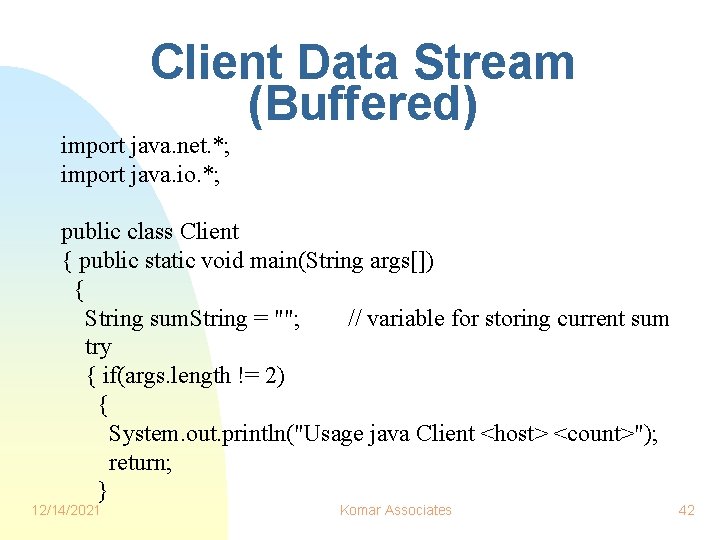 Client Data Stream (Buffered)

import java.net.*;
import java.io.*;

public class Client
{ public static void main(String args[])
 {
 String sumString = "";  // variable for storing current sum
 try
 { if(args.length != 2)
 {
 System.out.println("Usage java Client <host> <count>");
 return;
 }

12/14/2021 Komar Associates 42